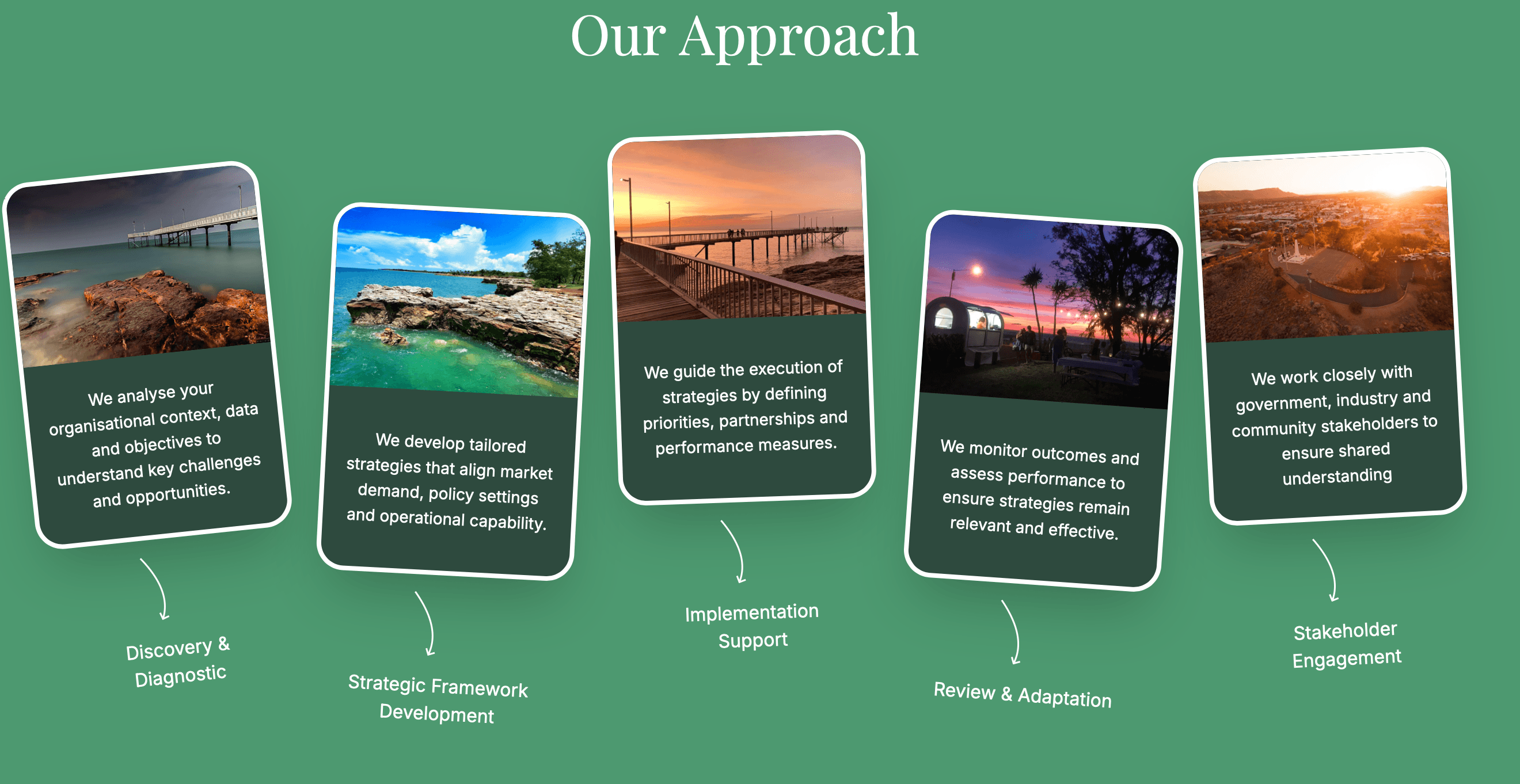 Our Approach

We analyse your organisational context, data and objectives to understand key challenges and opportunities.

Discovery & Diagnostic

We develop tailored strategies that align market demand, policy settings and operational capability.

Strategic Framework Development

We guide the execution of strategies by defining priorities, partnerships and performance measures.

Implementation Support

We monitor outcomes and assess performance to ensure strategies remain relevant and effective.

Review & Adaptation

We work closely with government, industry and community stakeholders to ensure shared understanding

Stakeholder Engagement